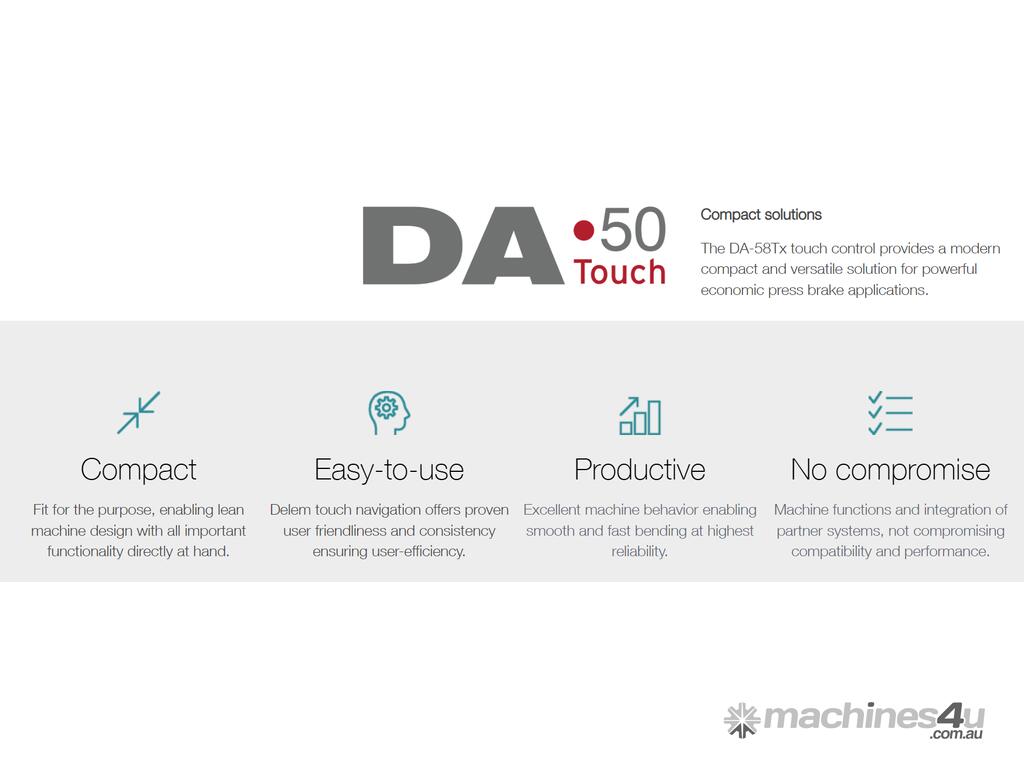 DA •50 Touch

Compact solutions

The DA-58Tx touch control provides a modern compact and versatile solution for powerful economic press brake applications.

Compact

Fit for the purpose, enabling lean machine design with all important functionality directly at hand.

Easy-to-use

Delem touch navigation offers proven user friendliness and consistency ensuring user-efficiency.

Productive

Excellent machine behavior enabling smooth and fast bending at highest reliability.

No compromise

Machine functions and integration of partner systems, not compromising compatibility and performance.

machines4u .com.au